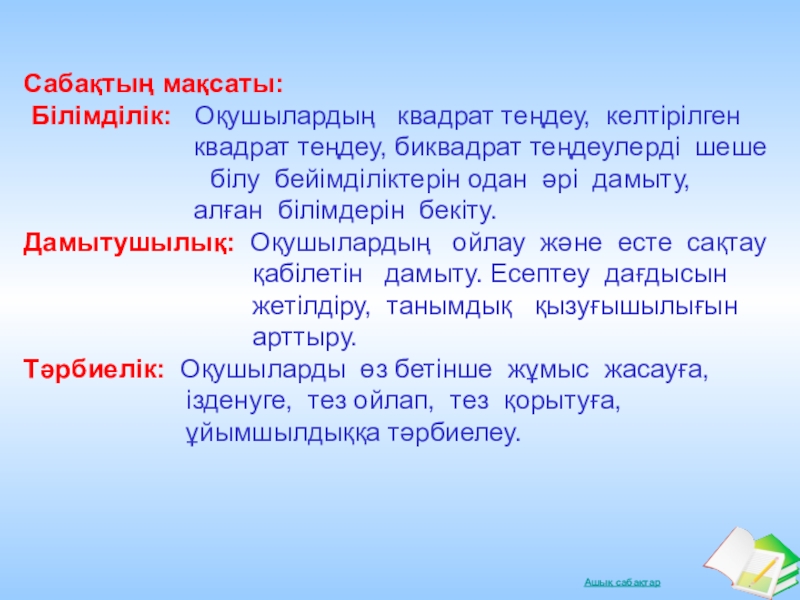 Сабақтың мақсаты:
Білімділік: Оқушылардың квадрат теңдеу, келтірілген квадрат теңдеу, биквадрат теңдеулерді шеше білу бейімділіктерін одан әрі дамыту, алған білімдерін бекіту.

Дамытушылық: Оқушылардың ойлау және есте сақтау қабілетін дамыту. Есептеу дағдысын жетілдіру, танымдық қызуғышылығын арттыру.

Тәрбиелік: Оқушыларды өз бетінше жұмыс жасауға, ізденуге, тез ойлап, тез қорытуға, ұйымшылдыққа тәрбиелеу.

Ашық сабақтар